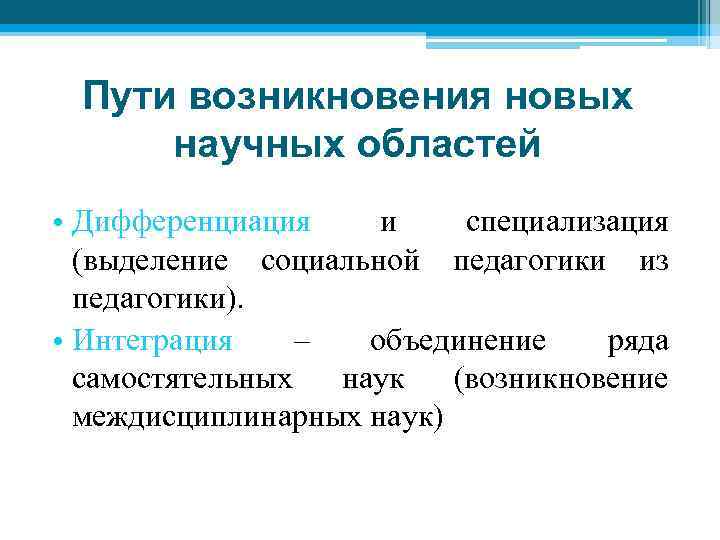 Пути возникновения новых научных областей

• Дифференциация и специализация (выделение социальной педагогики из педагогики).
• Интеграция – объединение ряда самостятельных наук (возникновение междисциплинарных наук)